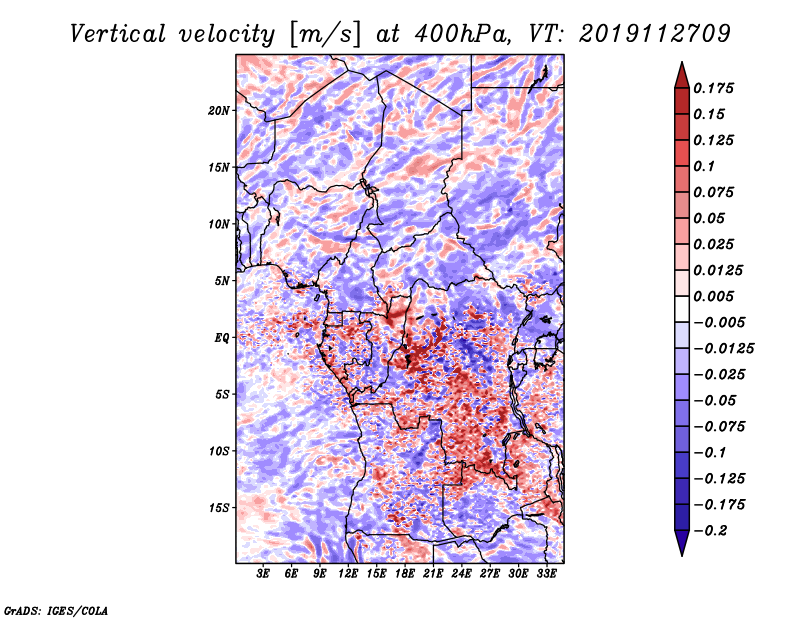 Vertical velocity [m/s] at 400hPa, VT: 2019112709

20N
15N
10N
5N
EQ
5S
10S
15S

3E 6E 9E 12E 15E 18E 21E 24E 27E 30E 33E

0.175
0.15
0.125
0.1
0.075
0.05
0.025
0.0125
0.005
−0.005
−0.0125
−0.025
−0.05
−0.075
−0.1
−0.125
−0.175
−0.2

GrADS: IGES/COLA